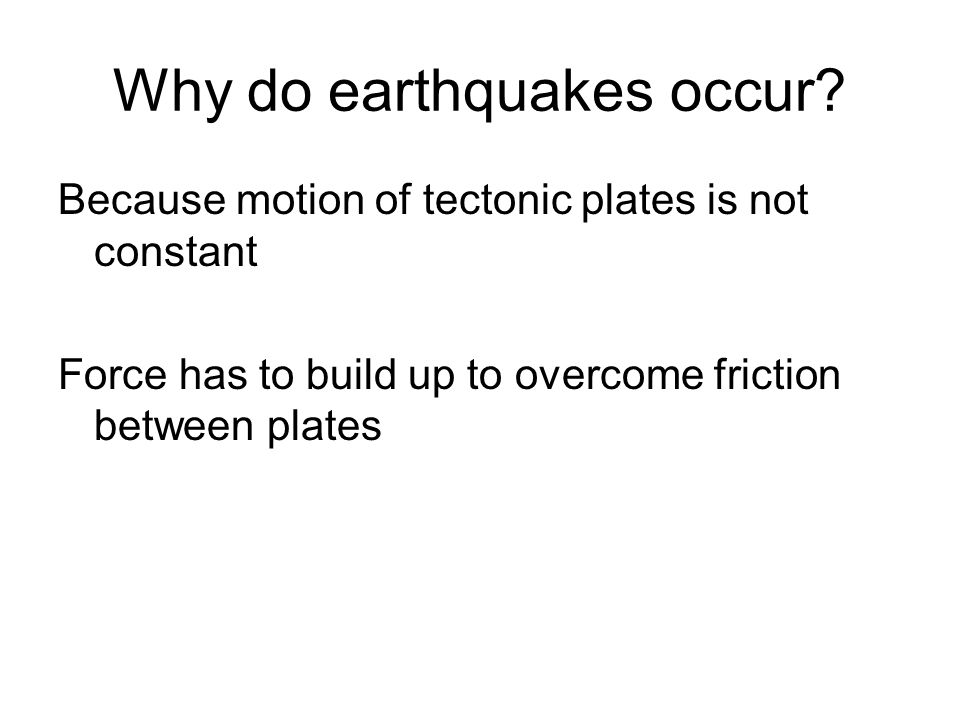 Why do earthquakes occur?

Because motion of tectonic plates is not constant

Force has to build up to overcome friction between plates